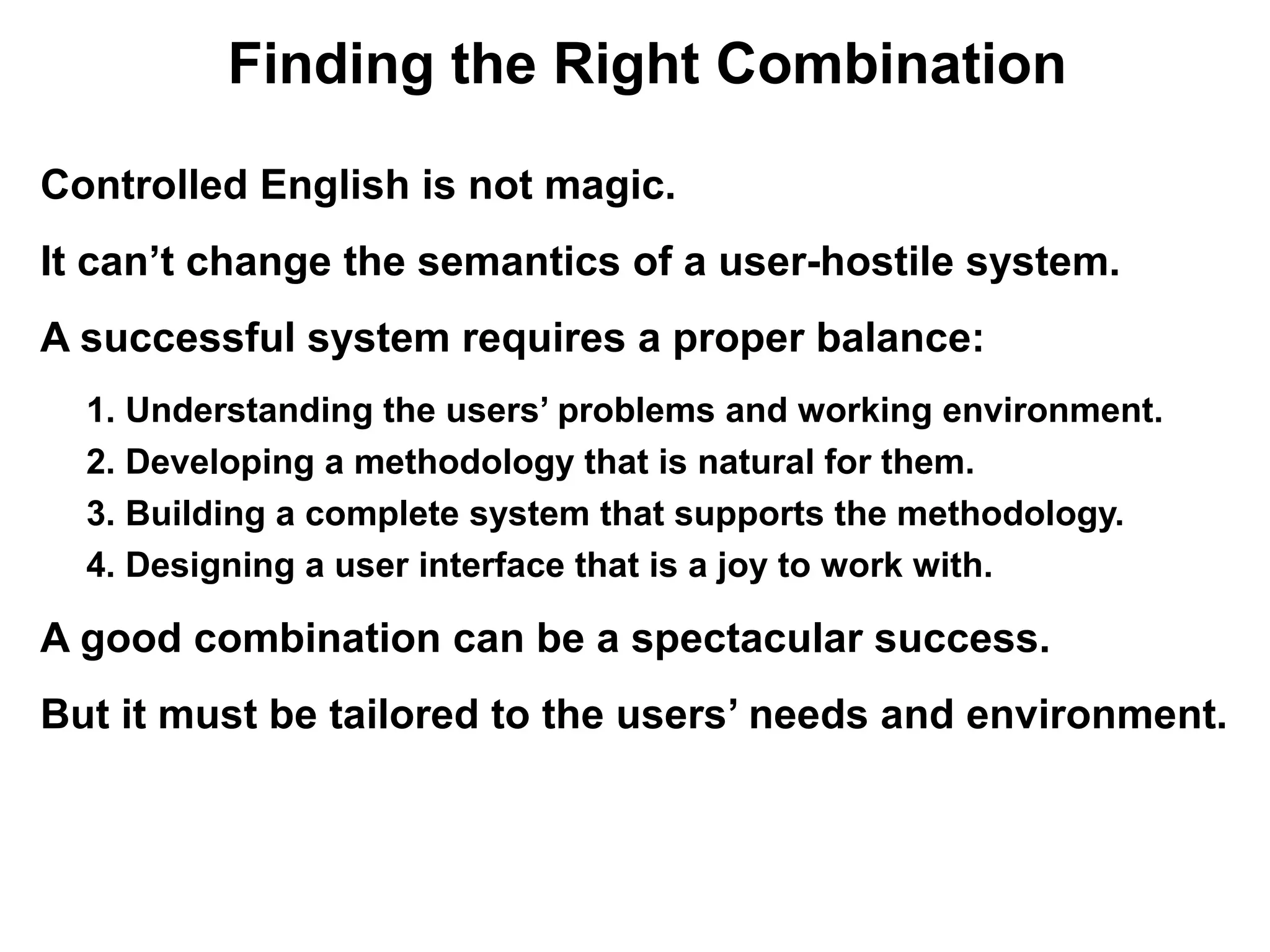 Finding the Right Combination

Controlled English is not magic.

It can’t change the semantics of a user-hostile system.

A successful system requires a proper balance:

1. Understanding the users’ problems and working environment.
2. Developing a methodology that is natural for them.
3. Building a complete system that supports the methodology.
4. Designing a user interface that is a joy to work with.

A good combination can be a spectacular success.

But it must be tailored to the users’ needs and environment.